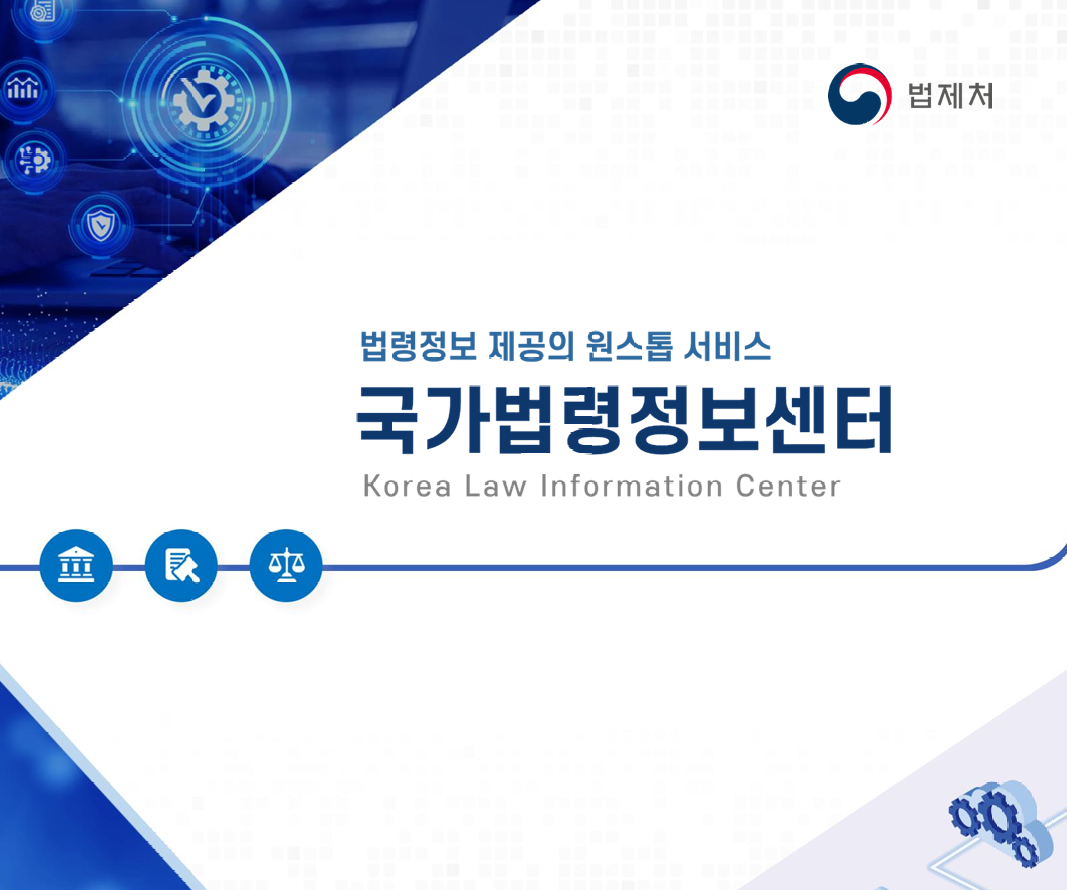 법제처

법령정보 제공의 원스톱 서비스

국가법령정보센터

Korea Law Information Center